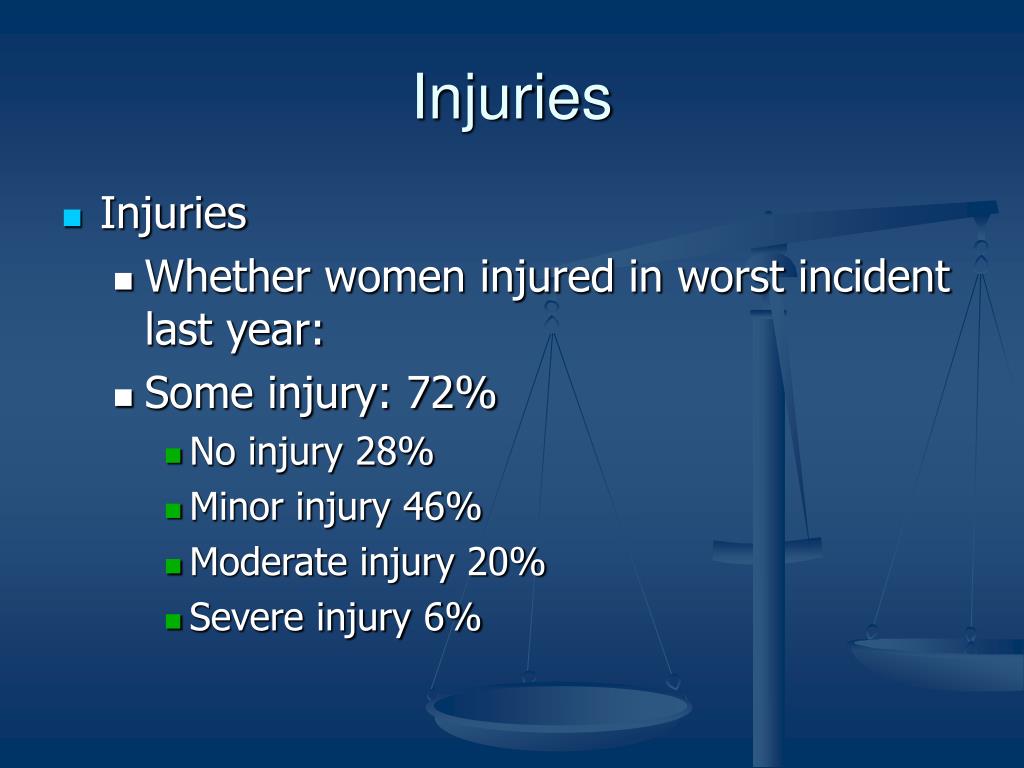 Injuries

Injuries

Whether women injured in worst incident last year:

Some injury: 72%

No injury 28%

Minor injury 46%

Moderate injury 20%

Severe injury 6%